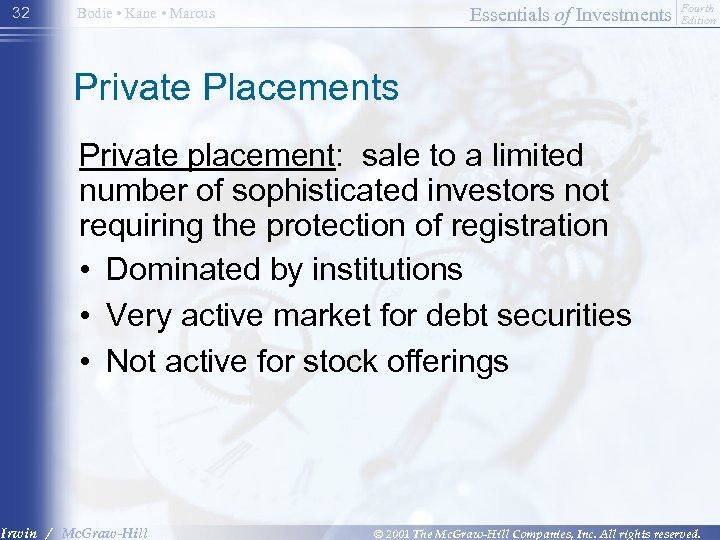 32 Bodie • Kane • Marcus Essentials of Investments Fourth Edition

Private Placements

Private placement: sale to a limited number of sophisticated investors not requiring the protection of registration

• Dominated by institutions
• Very active market for debt securities
• Not active for stock offerings

Irwin / McGraw-Hill © 2001 The McGraw-Hill Companies, Inc. All rights reserved.